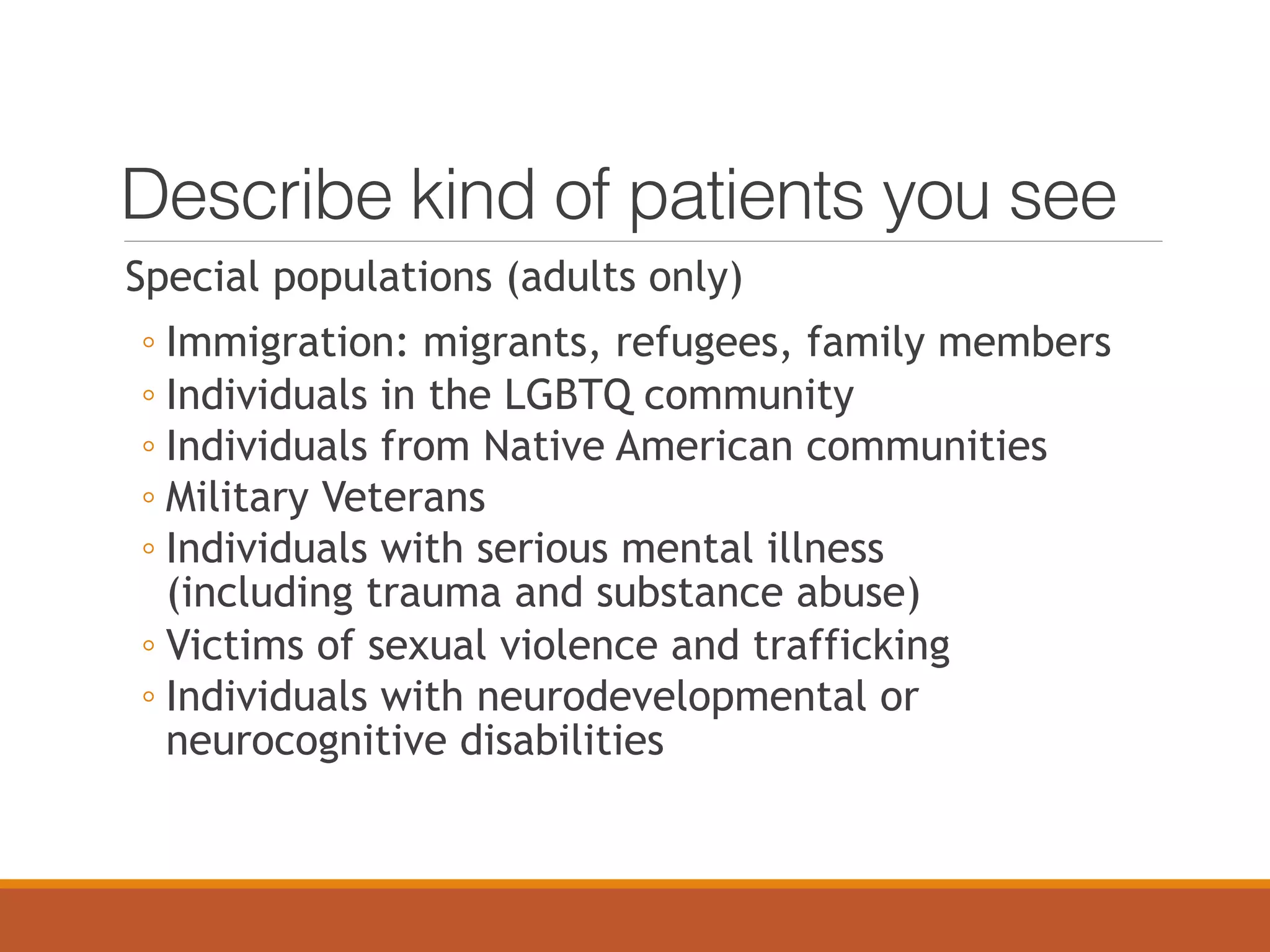 Describe kind of patients you see

Special populations (adults only)

◦ Immigration: migrants, refugees, family members
◦ Individuals in the LGBTQ community
◦ Individuals from Native American communities
◦ Military Veterans
◦ Individuals with serious mental illness (including trauma and substance abuse)
◦ Victims of sexual violence and trafficking
◦ Individuals with neurodevelopmental or neurocognitive disabilities